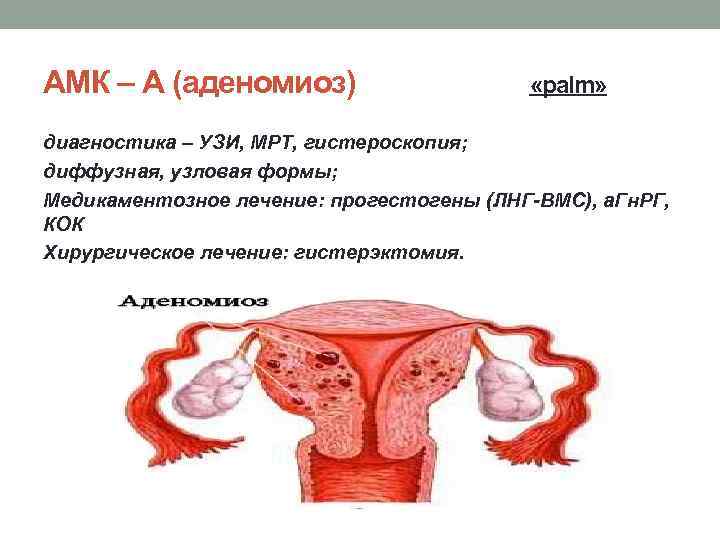 АМК – А (аденомиоз) «palm»

диагностика – УЗИ, МРТ, гистероскопия;

диффузная, узловая формы;

Медикаментозное лечение: прогестогены (ЛНГ-ВМС), аГнРГ, КОК

Хирургическое лечение: гистерэктомия.

Аденомиоз